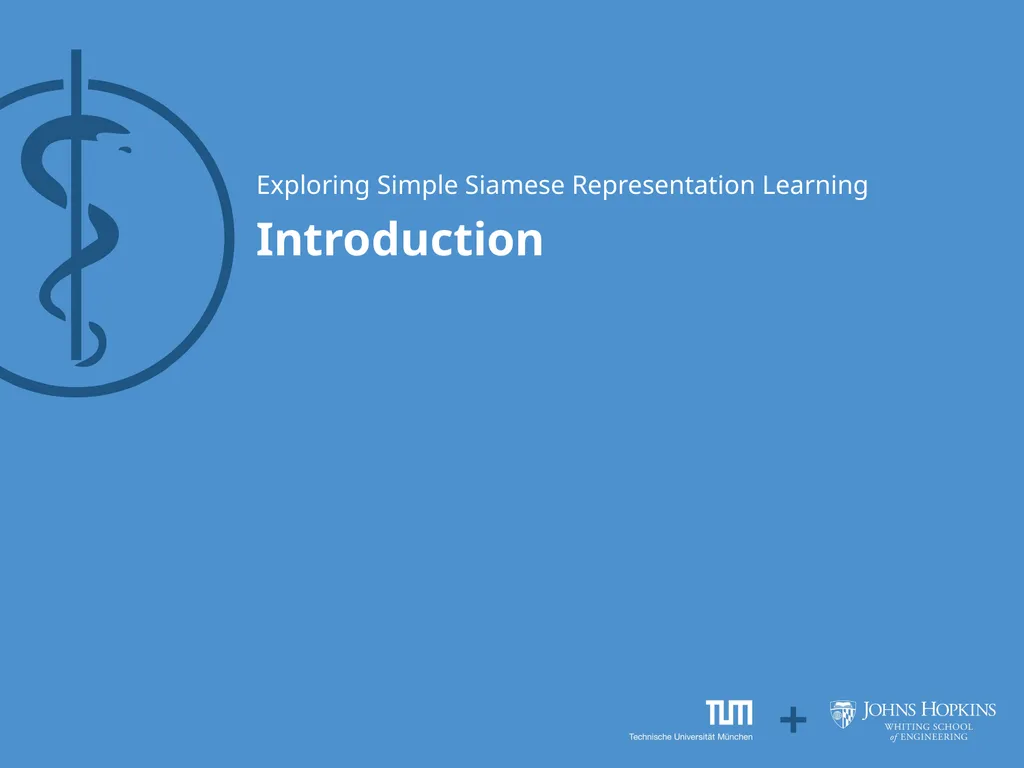 Exploring Simple Siamese Representation Learning

Introduction

TUM
Technische Universität München

+

JOHNS HOPKINS
WHITING SCHOOL
of ENGINEERING